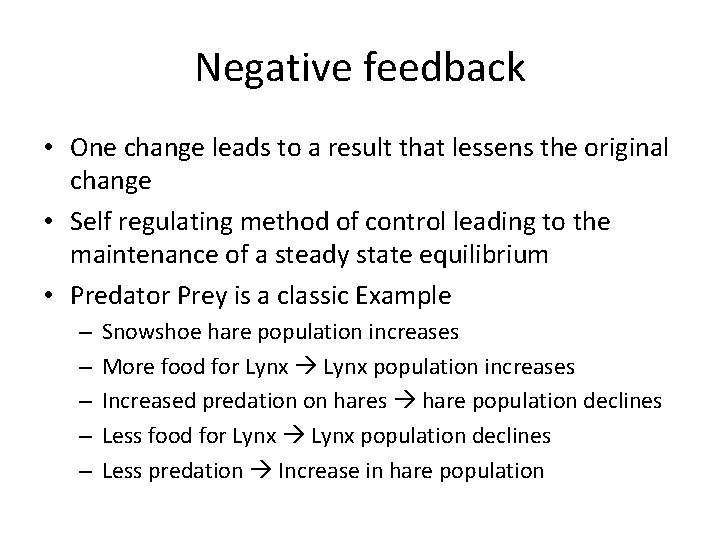 Negative feedback

• One change leads to a result that lessens the original change
• Self regulating method of control leading to the maintenance of a steady state equilibrium
• Predator Prey is a classic Example
– Snowshoe hare population increases
– More food for Lynx → Lynx population increases
– Increased predation on hares → hare population declines
– Less food for Lynx → Lynx population declines
– Less predation → Increase in hare population